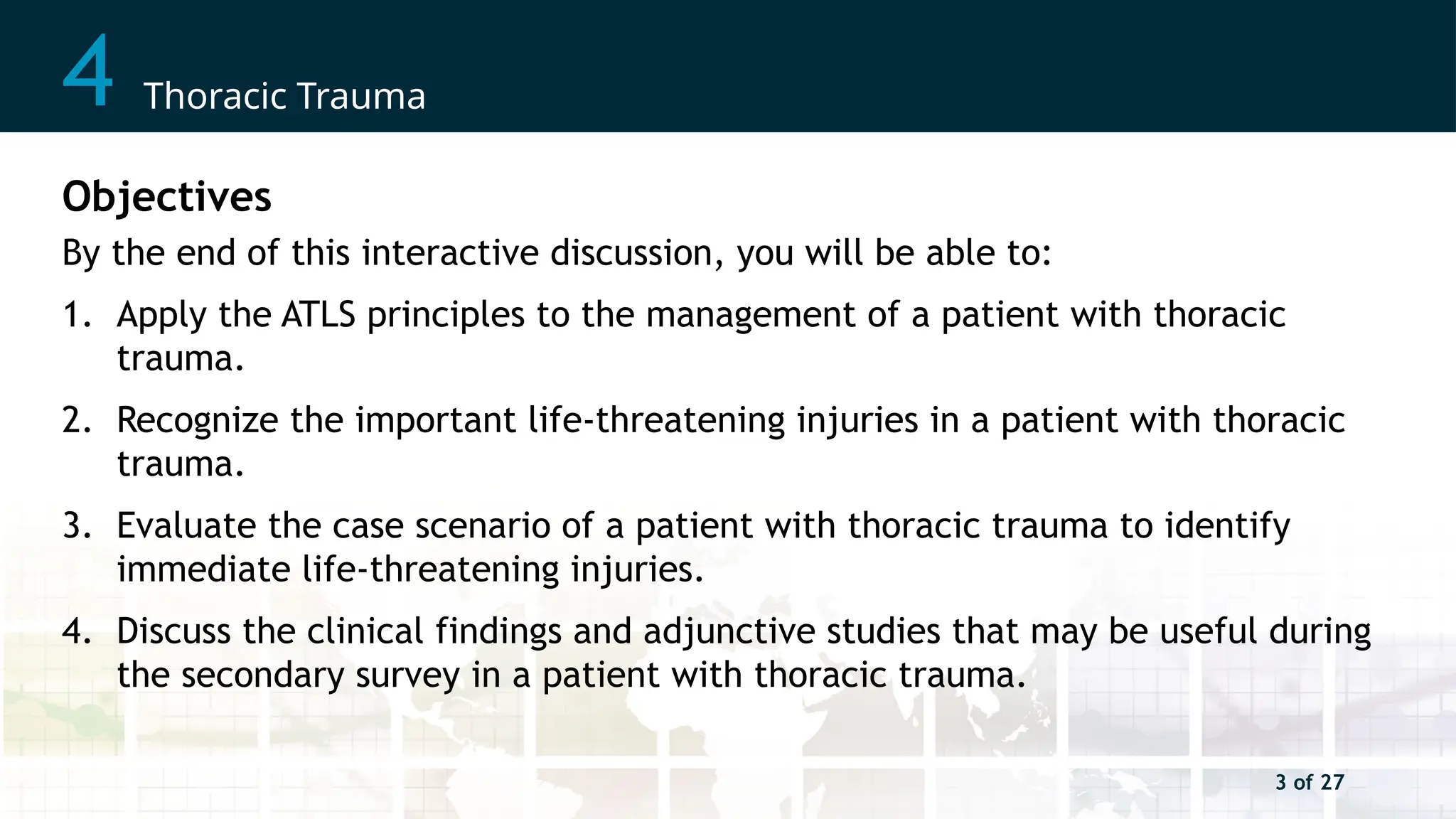 4 Thoracic Trauma

Objectives

By the end of this interactive discussion, you will be able to:

1. Apply the ATLS principles to the management of a patient with thoracic trauma.

2. Recognize the important life-threatening injuries in a patient with thoracic trauma.

3. Evaluate the case scenario of a patient with thoracic trauma to identify immediate life-threatening injuries.

4. Discuss the clinical findings and adjunctive studies that may be useful during the secondary survey in a patient with thoracic trauma.

3 of 27